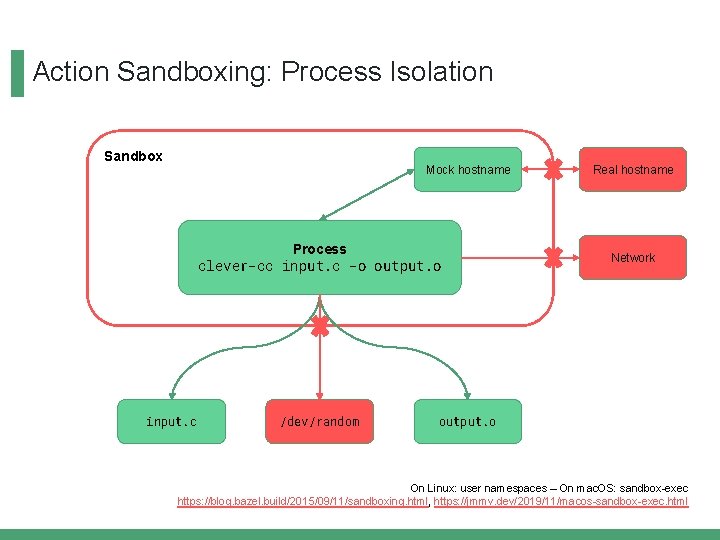 Action Sandboxing: Process Isolation

Sandbox

Mock hostname

Real hostname

Process
clever-cc input.c -o output.o

Network

input.c

/dev/random

output.o

On Linux: user namespaces – On macOS: sandbox-exec
https://blog.bazel.build/2015/09/11/sandboxing.html, https://jmmv.dev/2019/11/macos-sandbox-exec.html